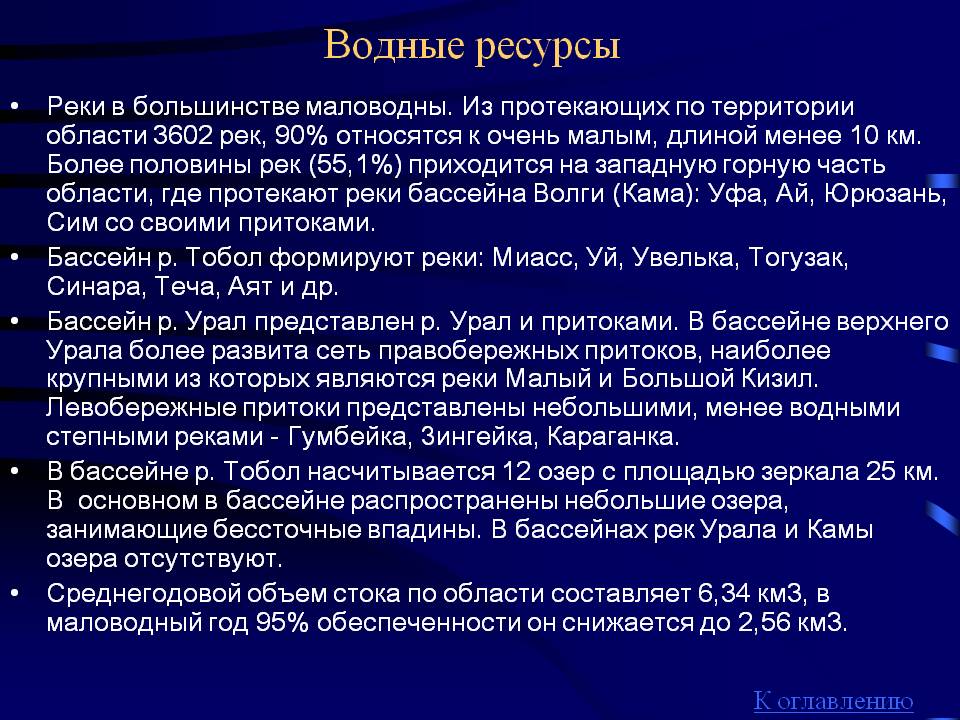 Водные ресурсы

• Реки в большинстве маловодны. Из протекающих по территории области 3602 рек, 90% относятся к очень малым, длиной менее 10 км. Более половины рек (55,1%) приходится на западную горную часть области, где протекают реки бассейна Волги (Кама): Уфа, Ай, Юрюзань, Сим со своими притоками.

• Бассейн р. Тобол формируют реки: Миасс, Уй, Увелька, Тогузак, Синара, Теча, Аят и др.

• Бассейн р. Урал представлен р. Урал и притоками. В бассейне верхнего Урала более развита сеть правобережных притоков, наиболее крупными из которых являются реки Малый и Большой Кизил. Левобережные притоки представлены небольшими, менее водными степными реками - Гумбейка, Зингейка, Караганка.

• В бассейне р. Тобол насчитывается 12 озер с площадью зеркала 25 км. В основном в бассейне распространены небольшие озера, занимающие бессточные впадины. В бассейнах рек Урала и Камы озера отсутствуют.

• Среднегодовой объем стока по области составляет 6,34 км3, в маловодный год 95% обеспеченности он снижается до 2,56 км3.

К оглавлению